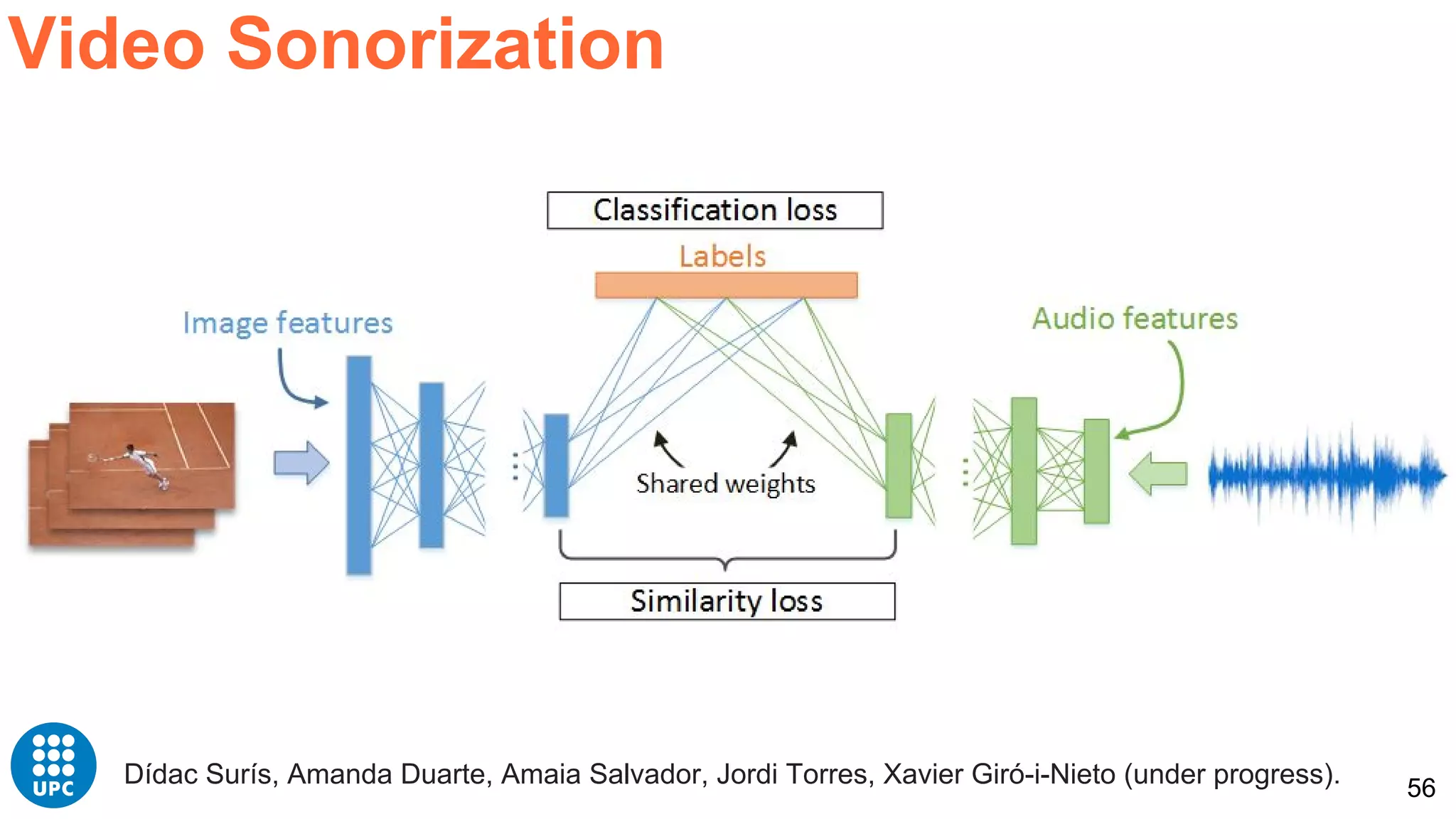 Video Sonorization

Classification loss

Labels

Image features

Audio features

Shared weights

Similarity loss

UPC

Dídac Surís, Amanda Duarte, Amaia Salvador, Jordi Torres, Xavier Giró-i-Nieto (under progress).

56